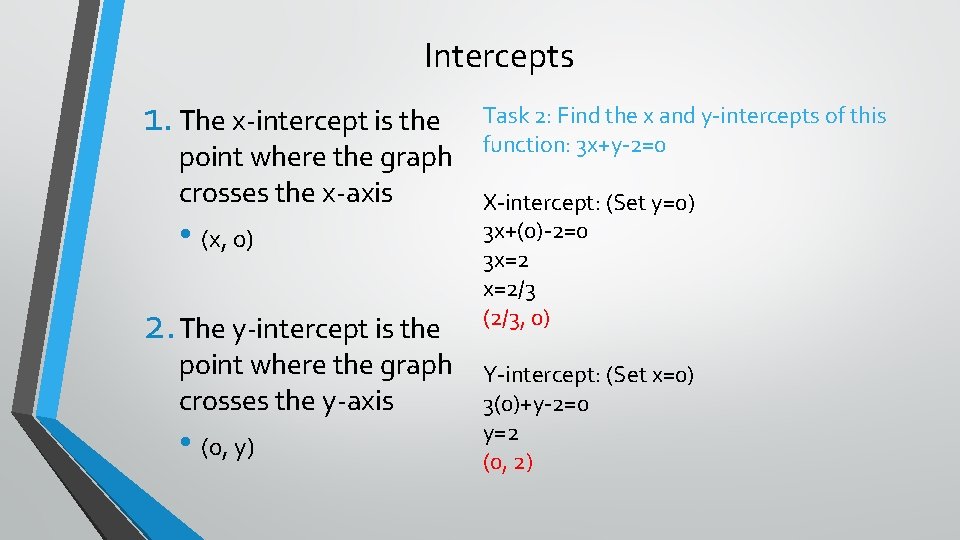 Intercepts

1. The x-intercept is the point where the graph crosses the x-axis

• (x, 0)

2. The y-intercept is the point where the graph crosses the y-axis

• (0, y)

Task 2: Find the x and y-intercepts of this function: $3x+y-2=0$

X-intercept: (Set y=0)
$3x+(0)-2=0$
$3x=2$
$x=2/3$
(2/3, 0)

Y-intercept: (Set x=0)
$3(0)+y-2=0$
$y=2$
(0, 2)